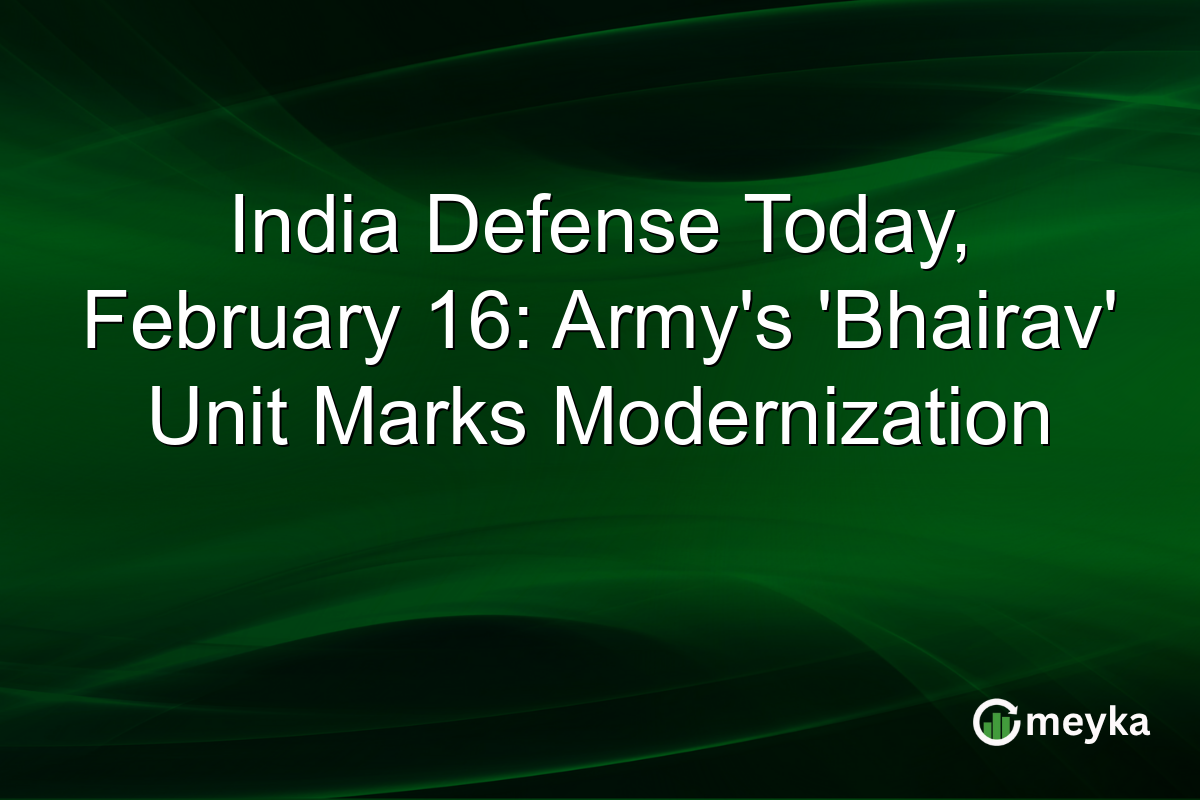 India Defense Today, February 16: Army's 'Bhairav' Unit Marks Modernization

meyka